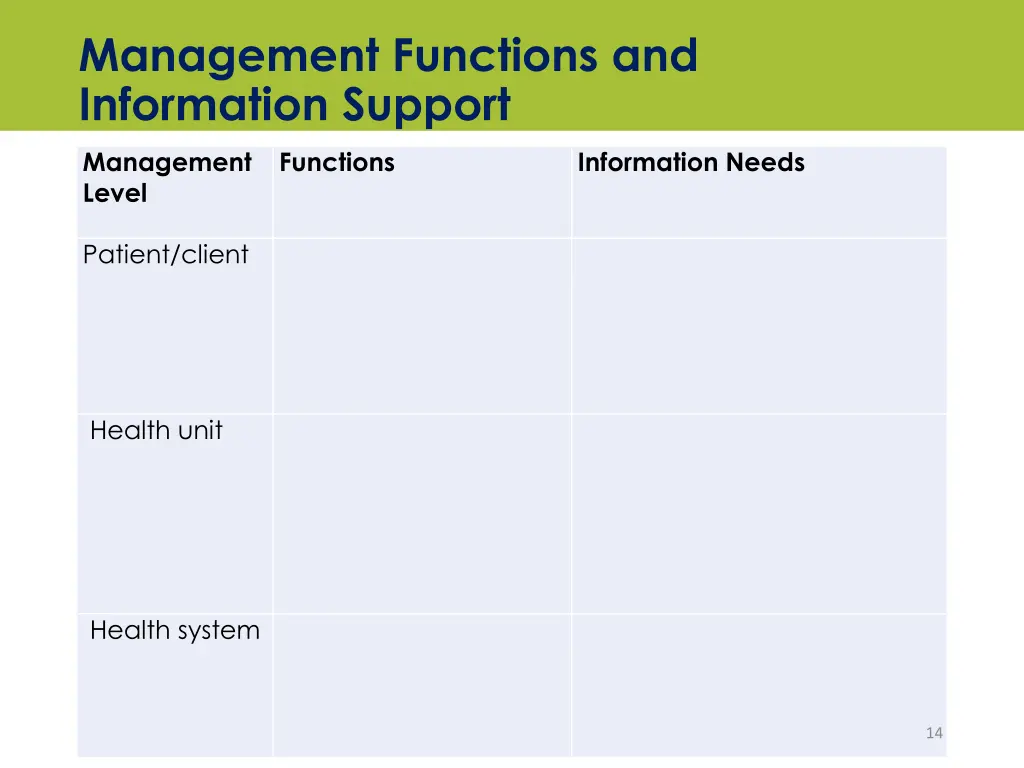 Management Functions and Information Support

| Management Level | Functions | Information Needs |
|---|---|---|
| Patient/client | | |
| Health unit | | |
| Health system | | |

14